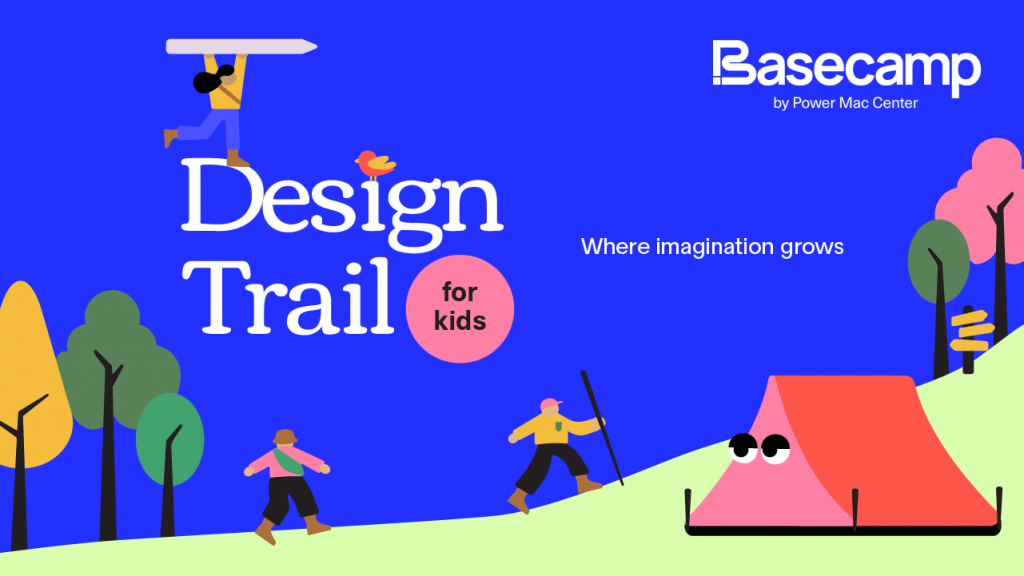 Basecamp
by Power Mac Center

Design Trail

for kids

Where imagination grows